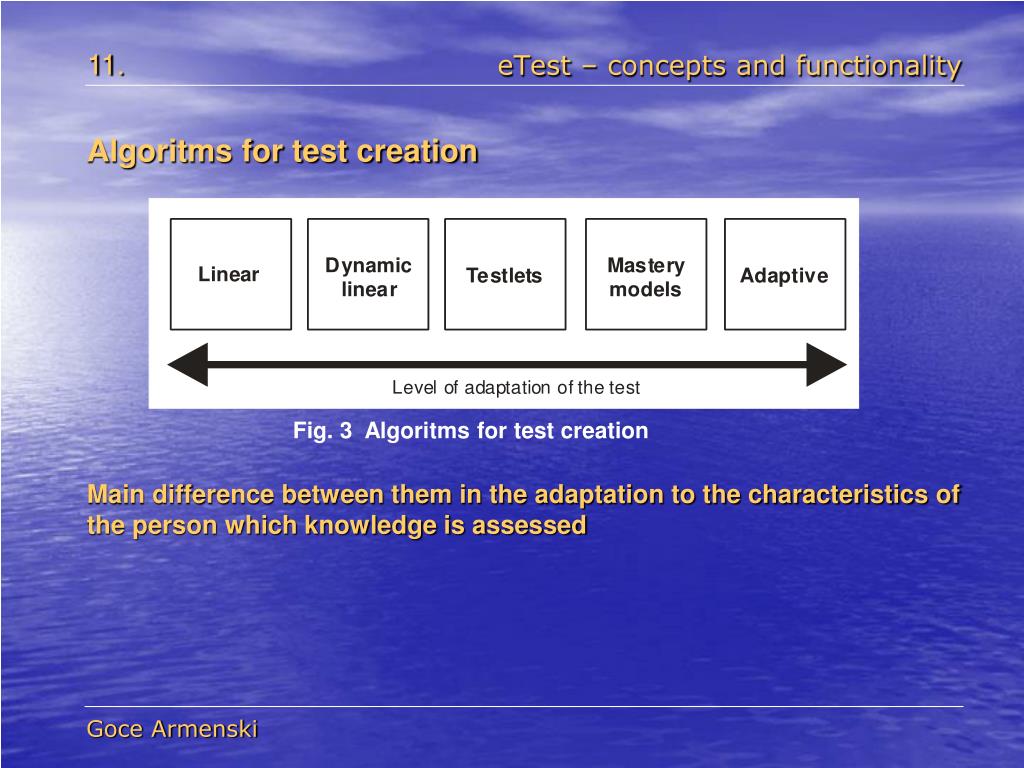 11.

eTest – concepts and functionality

Algoritms for test creation

Linear

Dynamic linear

Testlets

Mastery models

Adaptive

Level of adaptation of the test

Fig. 3 Algoritms for test creation

Main difference between them in the adaptation to the characteristics of the person which knowledge is assessed

Goce Armenski